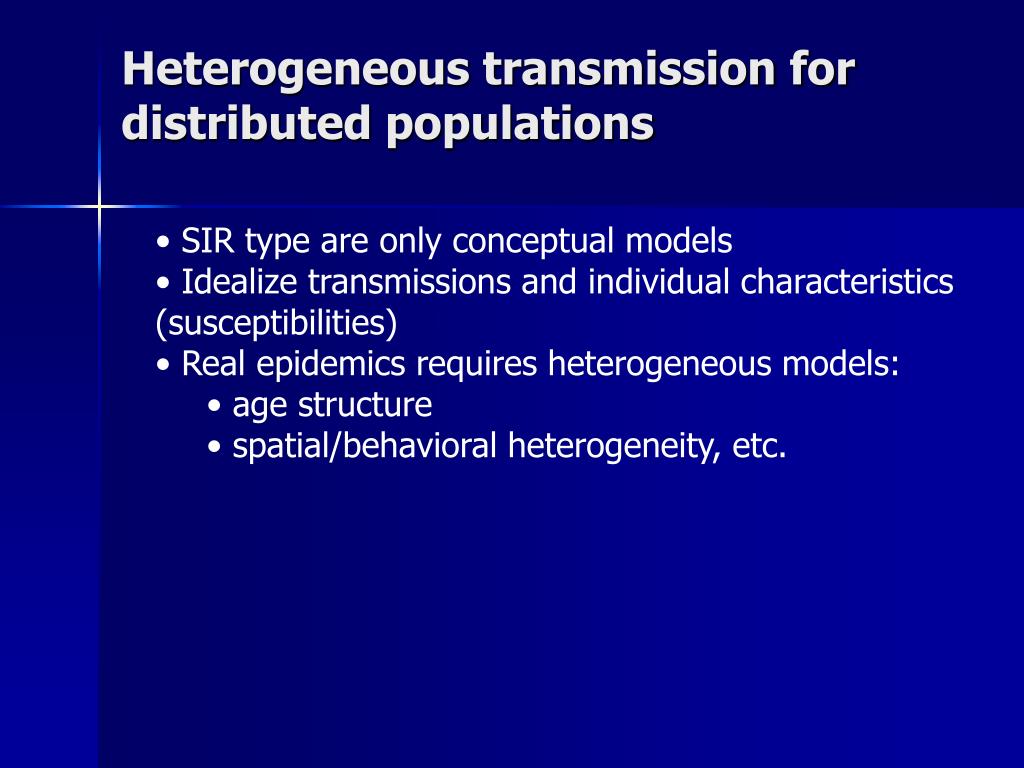 Heterogeneous transmission for distributed populations

• SIR type are only conceptual models
• Idealize transmissions and individual characteristics (susceptibilities)
• Real epidemics requires heterogeneous models:
• age structure
• spatial/behavioral heterogeneity, etc.